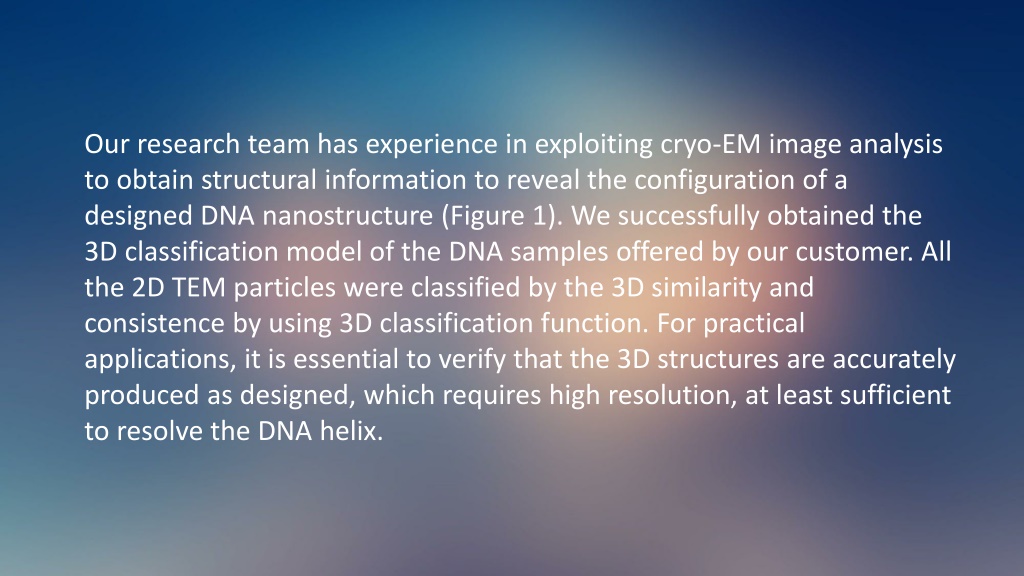 Our research team has experience in exploiting cryo-EM image analysis to obtain structural information to reveal the configuration of a designed DNA nanostructure (Figure 1). We successfully obtained the 3D classification model of the DNA samples offered by our customer. All the 2D TEM particles were classified by the 3D similarity and consistence by using 3D classification function. For practical applications, it is essential to verify that the 3D structures are accurately produced as designed, which requires high resolution, at least sufficient to resolve the DNA helix.